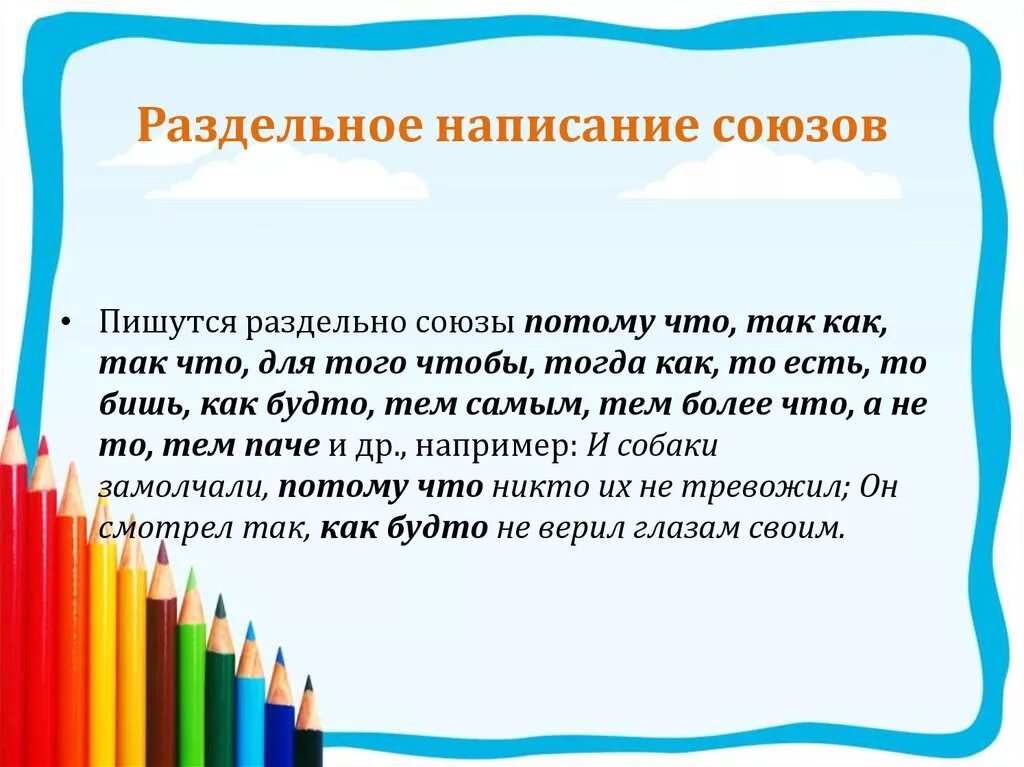 Раздельное написание союзов

• Пишутся раздельно союзы потому что, так как, так что, для того чтобы, тогда как, то есть, то бишь, как будто, тем самым, тем более что, а не то, тем паче и др., например: И собаки замолчали, потому что никто их не тревожил; Он смотрел так, как будто не верил глазам своим.